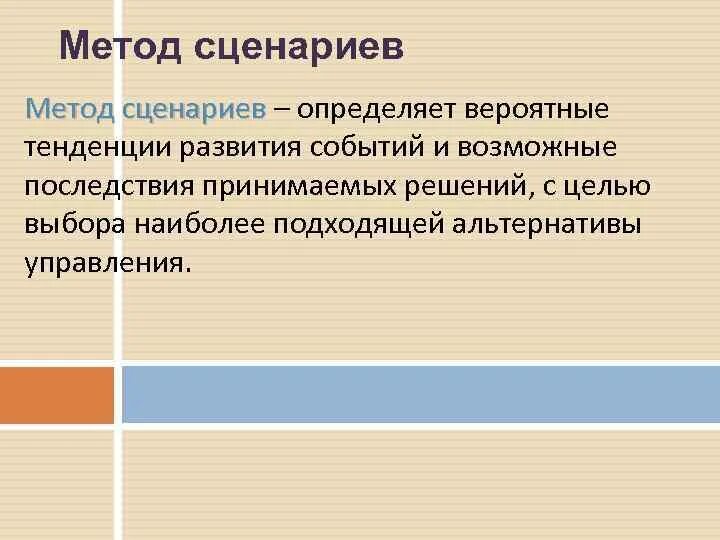 Метод сценариев

Метод сценариев – определяет вероятные тенденции развития событий и возможные последствия принимаемых решений, с целью выбора наиболее подходящей альтернативы управления.